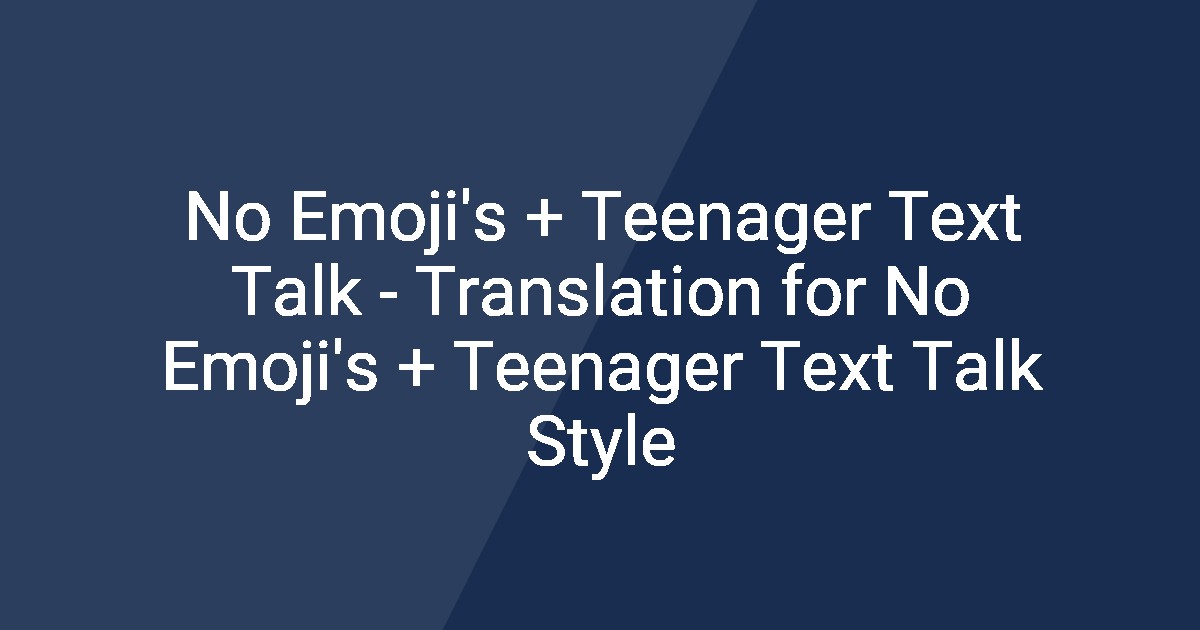 No Emoji's + Teenager Text Talk - Translation for No Emoji's + Teenager Text Talk Style